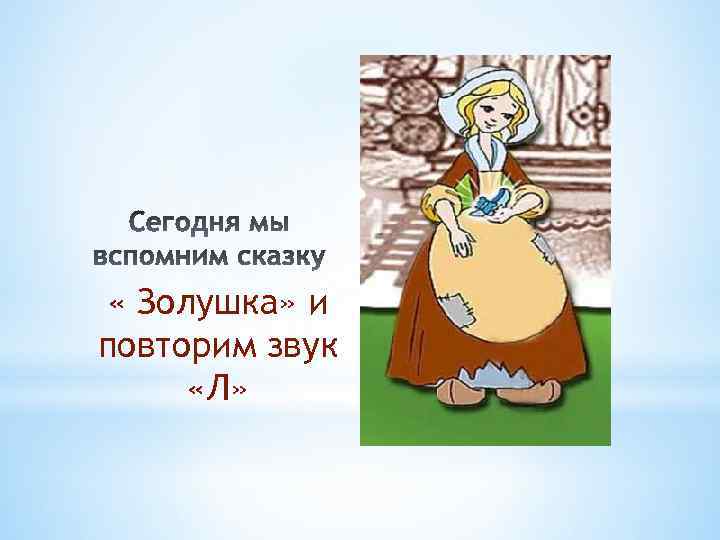 Сегодня мы вспомним сказку

« Золушка» и повторим звук «Л»